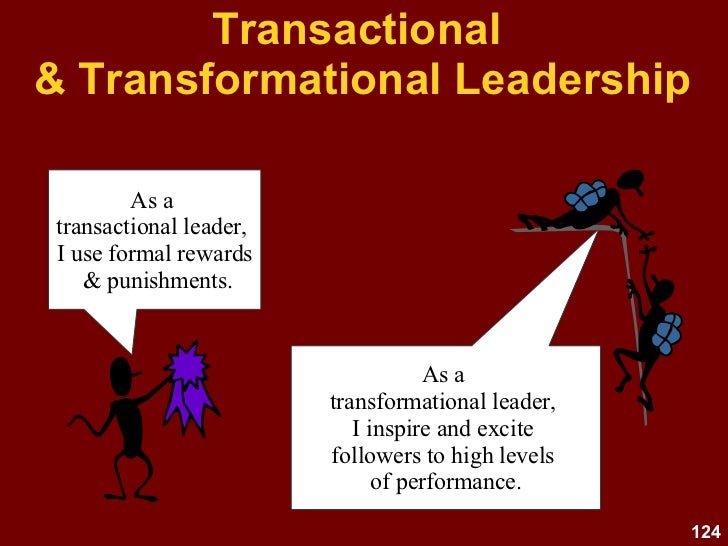 Transactional & Transformational Leadership

As a transactional leader, I use formal rewards & punishments.

As a transformational leader, I inspire and excite followers to high levels of performance.

124